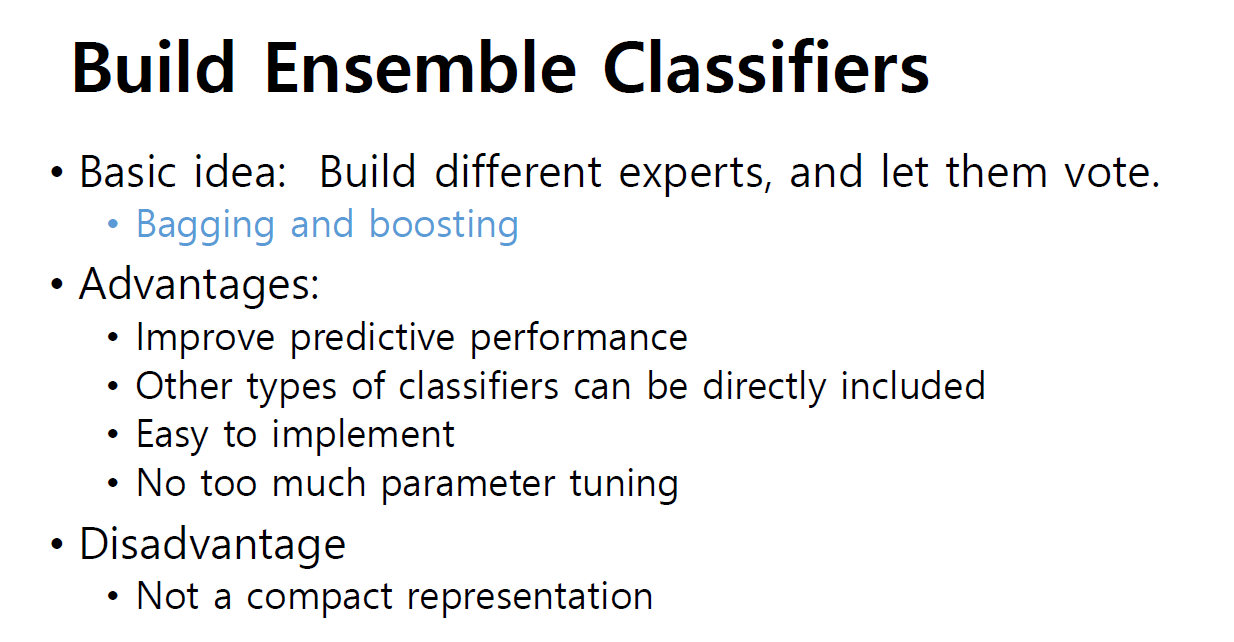 Build Ensemble Classifiers

• Basic idea: Build different experts, and let them vote.
  • Bagging and boosting
• Advantages:
  • Improve predictive performance
  • Other types of classifiers can be directly included
  • Easy to implement
  • No too much parameter tuning
• Disadvantage
  • Not a compact representation